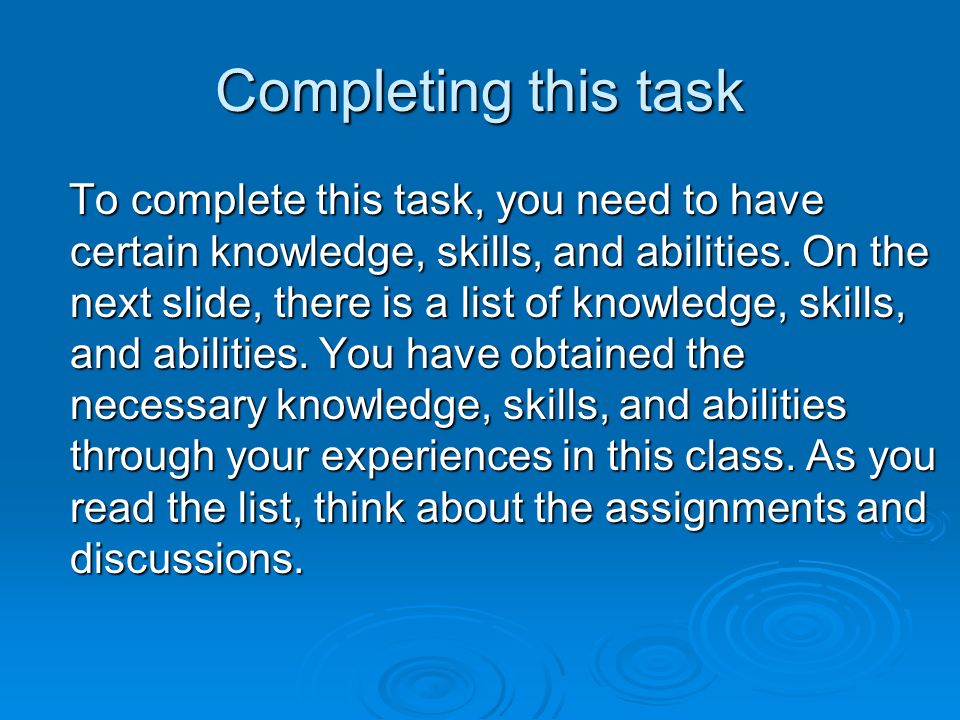 Completing this task

To complete this task, you need to have certain knowledge, skills, and abilities. On the next slide, there is a list of knowledge, skills, and abilities. You have obtained the necessary knowledge, skills, and abilities through your experiences in this class. As you read the list, think about the assignments and discussions.